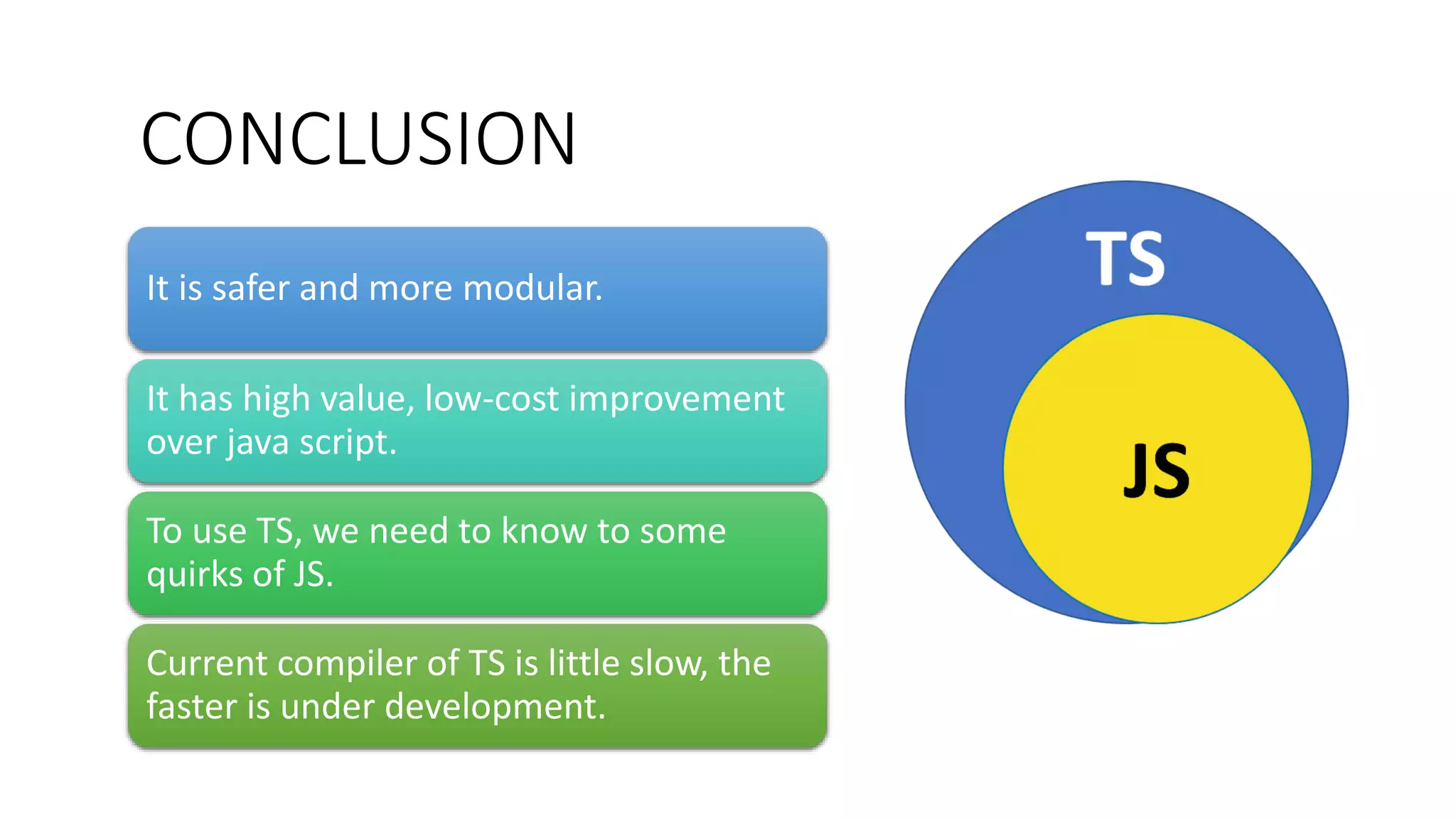 CONCLUSION

It is safer and more modular.

It has high value, low-cost improvement over java script.

To use TS, we need to know to some quirks of JS.

Current compiler of TS is little slow, the faster is under development.

TS

JS